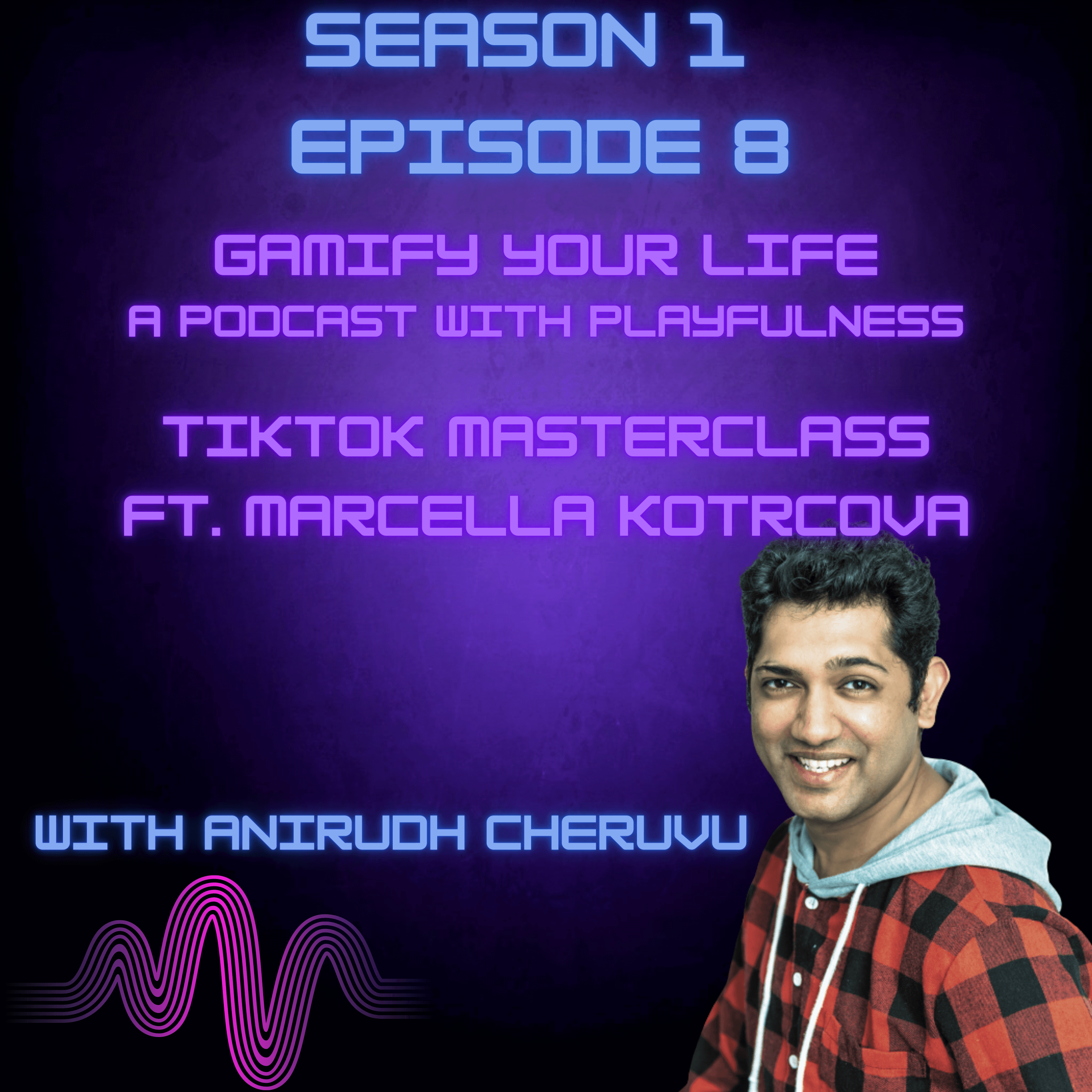 SEASON 1
EPISODE 8

GAMIFY YOUR LIFE
A PODCAST WITH PLAYFULNESS

TIKTOK MASTERCLASS
FT. MARCELLA KOTRCOVA

WITH ANIRUDH CHERUVU